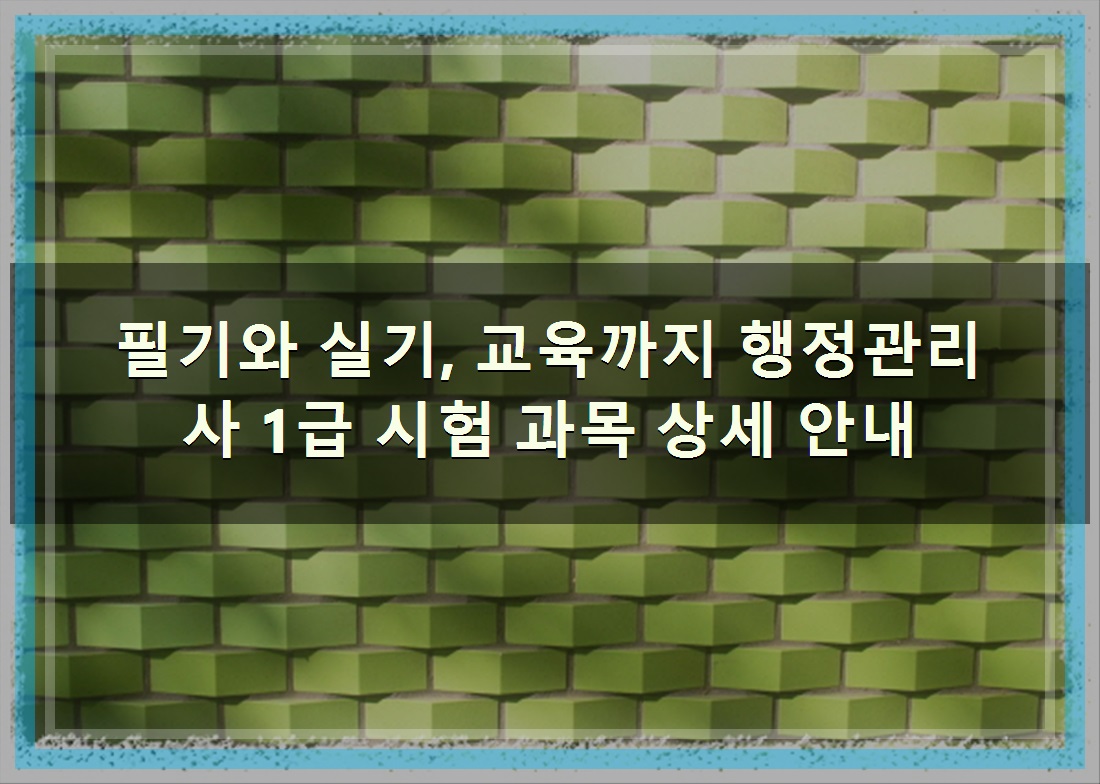 필기와 실기, 교육까지 행정관리사 1급 시험 과목 상세 안내